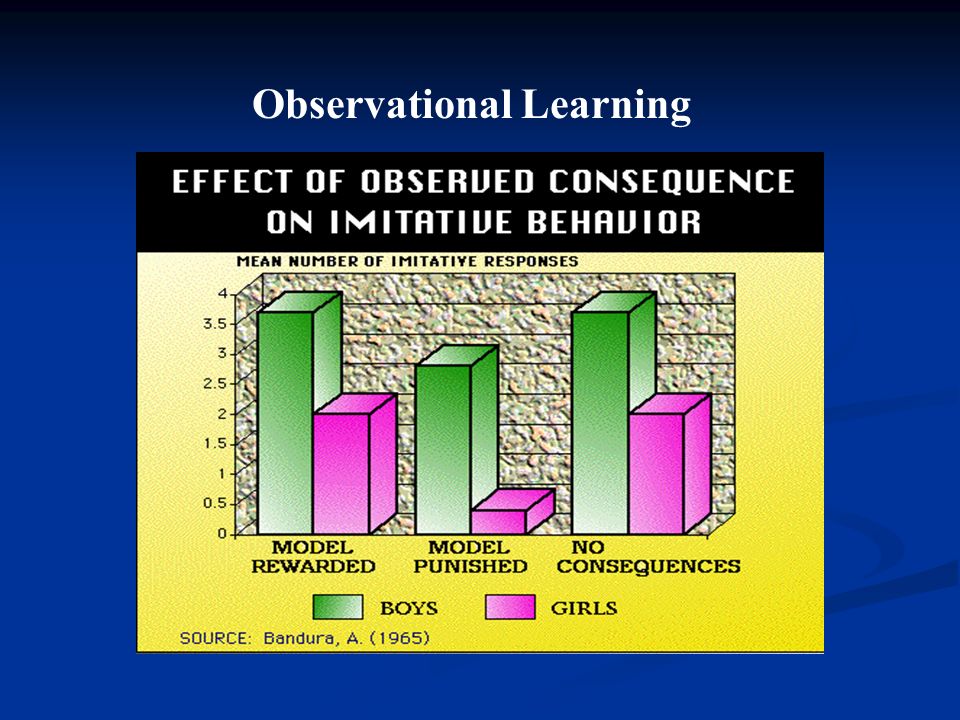 Observational Learning

EFFECT OF OBSERVED CONSEQUENCE ON IMITATIVE BEHAVIOR

MEAN NUMBER OF IMITATIVE RESPONSES

4
3.5
3
2.5
2
1.5
1
0.5
0

MODEL REWARDED
MODEL PUNISHED
NO CONSEQUENCES

BOYS
GIRLS

SOURCE: Bandura, A. (1965)